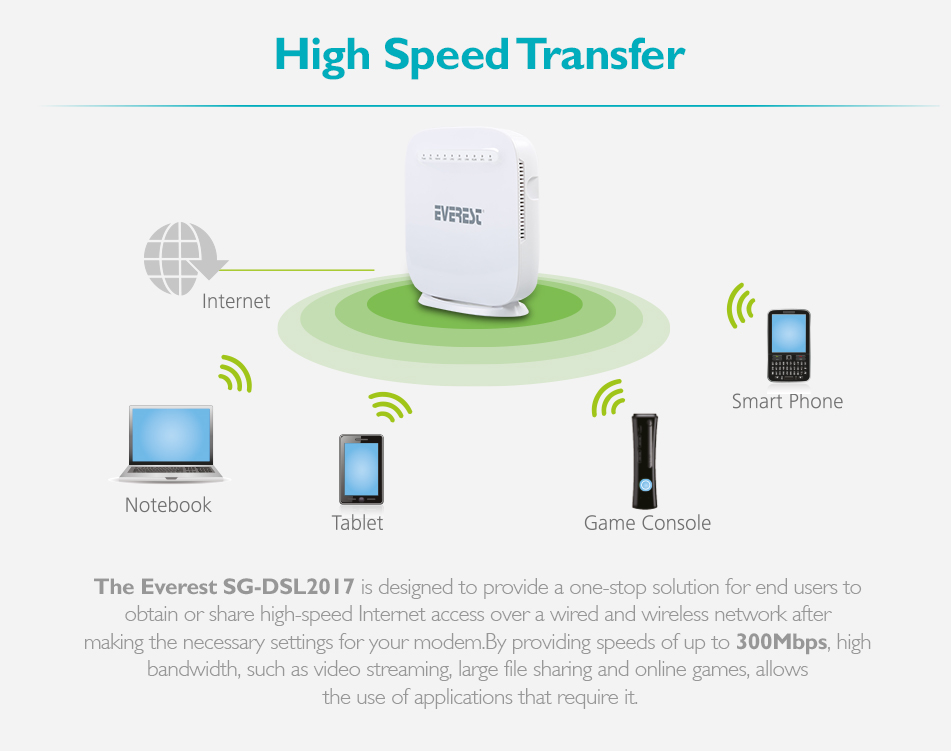 High Speed Transfer

EVEREST

Internet

Smart Phone

Notebook

Tablet

Game Console

The Everest SG-DSL2017 is designed to provide a one-stop solution for end users to obtain or share high-speed Internet access over a wired and wireless network after making the necessary settings for your modem.By providing speeds of up to 300Mbps, high bandwidth, such as video streaming, large file sharing and online games, allows the use of applications that require it.